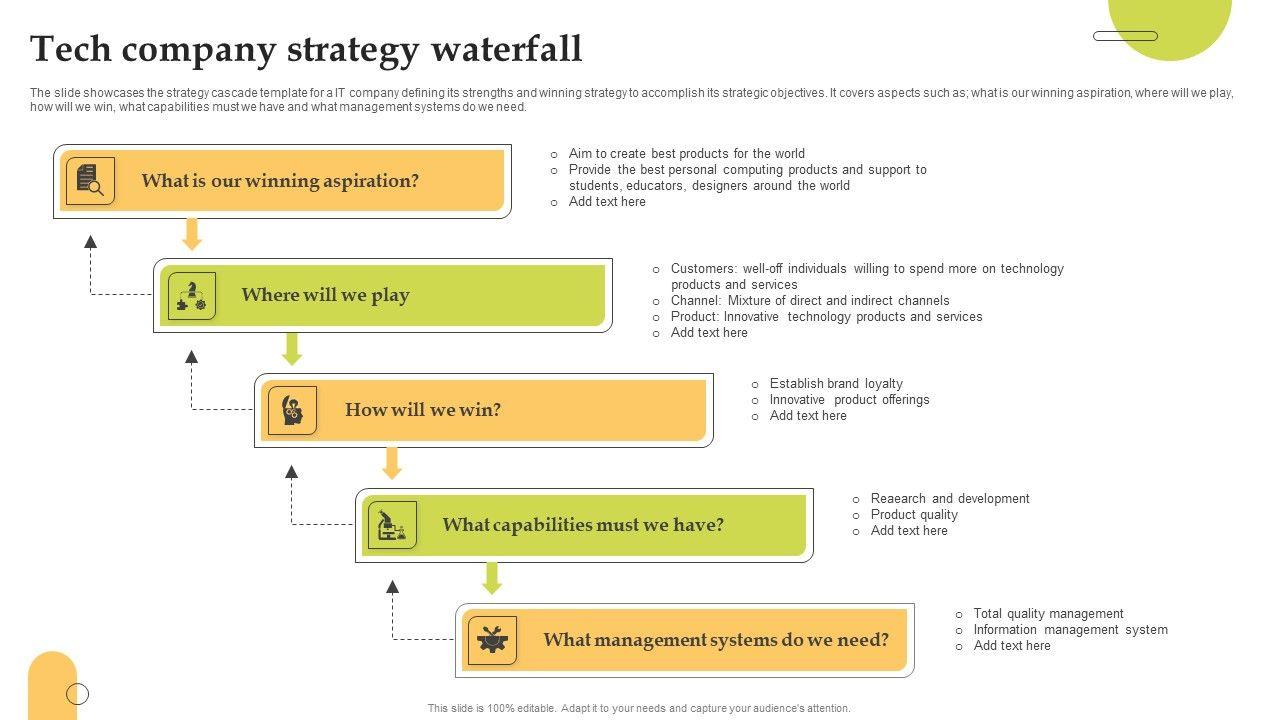 Tech company strategy waterfall

The slide showcases the strategy cascade template for a IT company defining its strengths and winning strategy to accomplish its strategic objectives. It covers aspects such as; what is our winning aspiration, where will we play, how will we win, what capabilities must we have and what management systems do we need.

What is our winning aspiration?

○ Aim to create best products for the world
○ Provide the best personal computing products and support to students, educators, designers around the world
○ Add text here

Where will we play

○ Customers: well-off individuals willing to spend more on technology products and services
○ Channel: Mixture of direct and indirect channels
○ Product: Innovative technology products and services
○ Add text here

How will we win?

○ Establish brand loyalty
○ Innovative product offerings
○ Add text here

What capabilities must we have?

○ Reaearch and development
○ Product quality
○ Add text here

What management systems do we need?

○ Total quality management
○ Information management system
○ Add text here

This slide is 100% editable. Adapt it to your needs and capture your audience's attention.